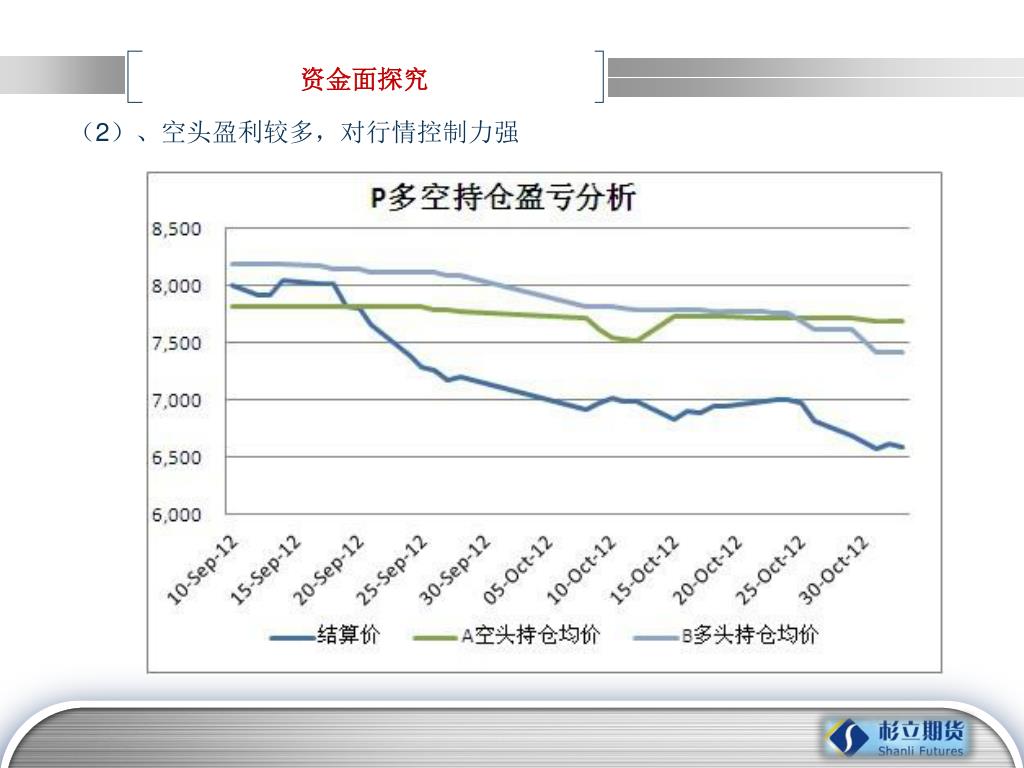 资金面探究

（2）、空头盈利较多，对行情控制力强

P多空持仓盈亏分析

8,500
8,000
7,500
7,000
6,500
6,000

10-Sep-12
15-Sep-12
20-Sep-12
25-Sep-12
30-Sep-12
05-Oct-12
10-Oct-12
15-Oct-12
20-Oct-12
25-Oct-12
30-Oct-12

结算价 A空头持仓均价 B多头持仓均价

杉立期货
Shanli Futures